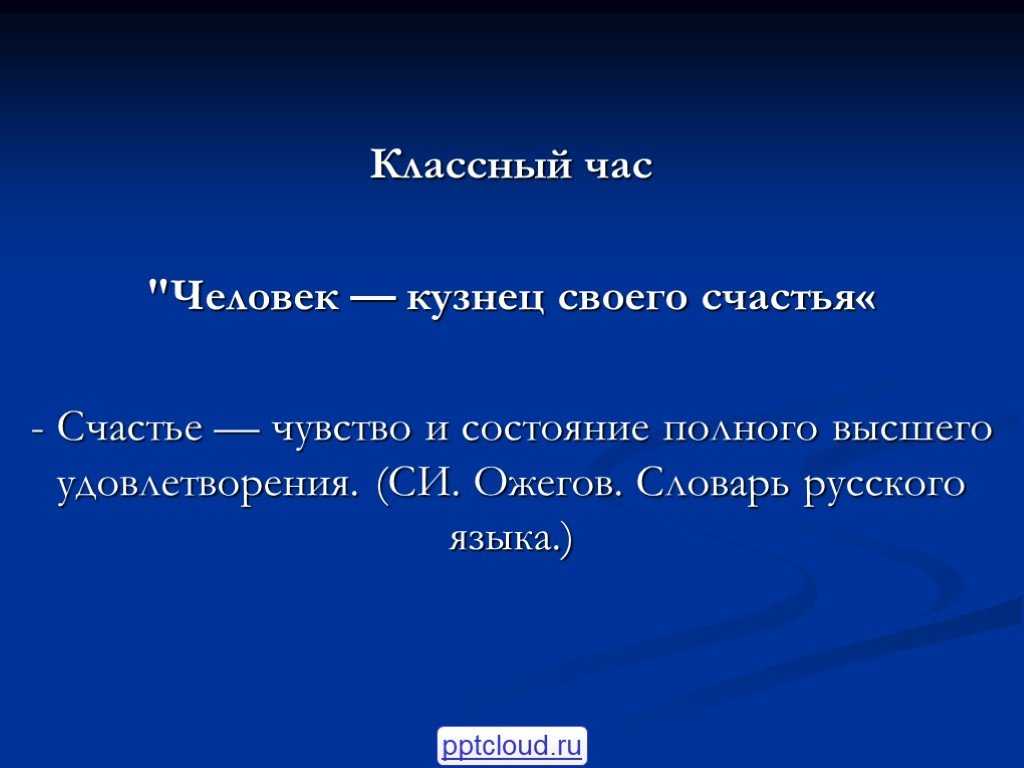 Классный час

"Человек — кузнец своего счастья«

- Счастье — чувство и состояние полного высшего удовлетворения. (СИ. Ожегов. Словарь русского языка.)

pptcloud.ru